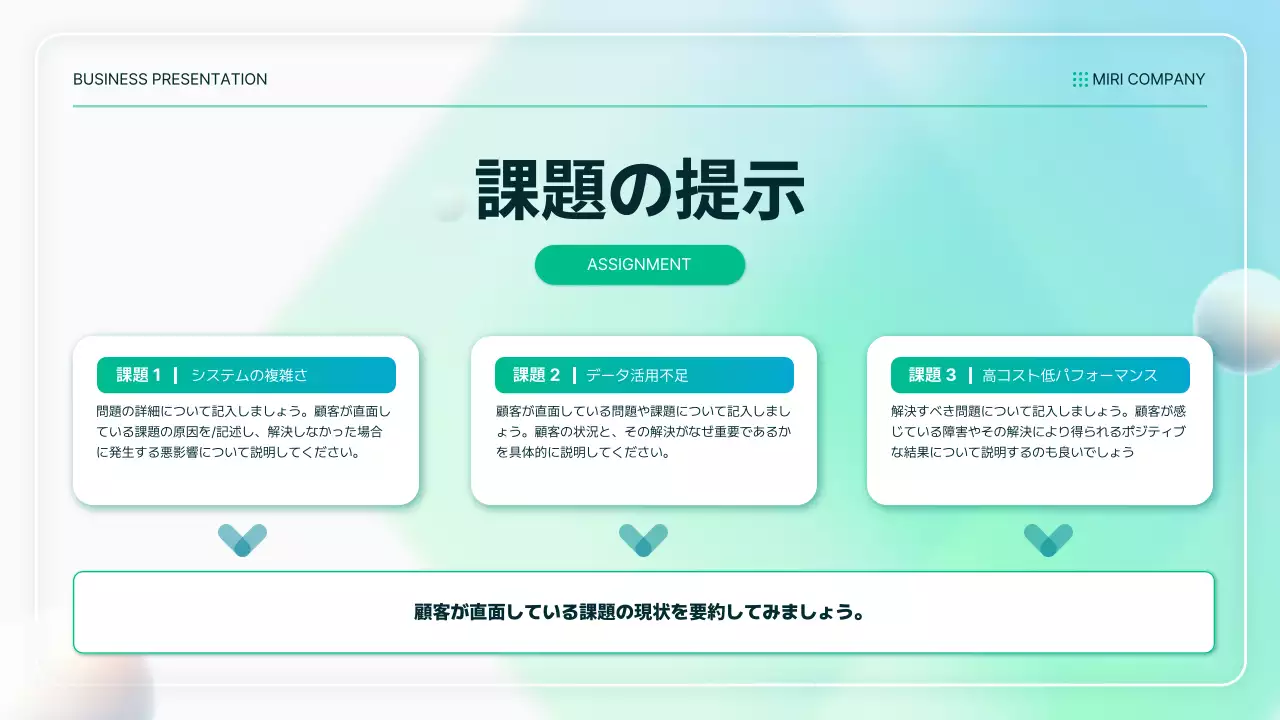 BUSINESS PRESENTATION

MIRI COMPANY

課題の提示

ASSIGNMENT

課題 1 | システムの複雑さ

問題の詳細について記入しましょう。顧客が直面している課題の原因を/記述し、解決しなかった場合に発生する悪影響について説明してください。

課題 2 | データ活用不足

顧客が直面している問題や課題について記入しましょう。顧客の状況と、その解決がなぜ重要であるかを具体的に説明してください。

課題 3 | 高コスト低パフォーマンス

解決すべき問題について記入しましょう。顧客が感じている障害やその解決により得られるポジティブな結果について説明するのも良いでしょう

顧客が直面している課題の現状を要約してみましょう。